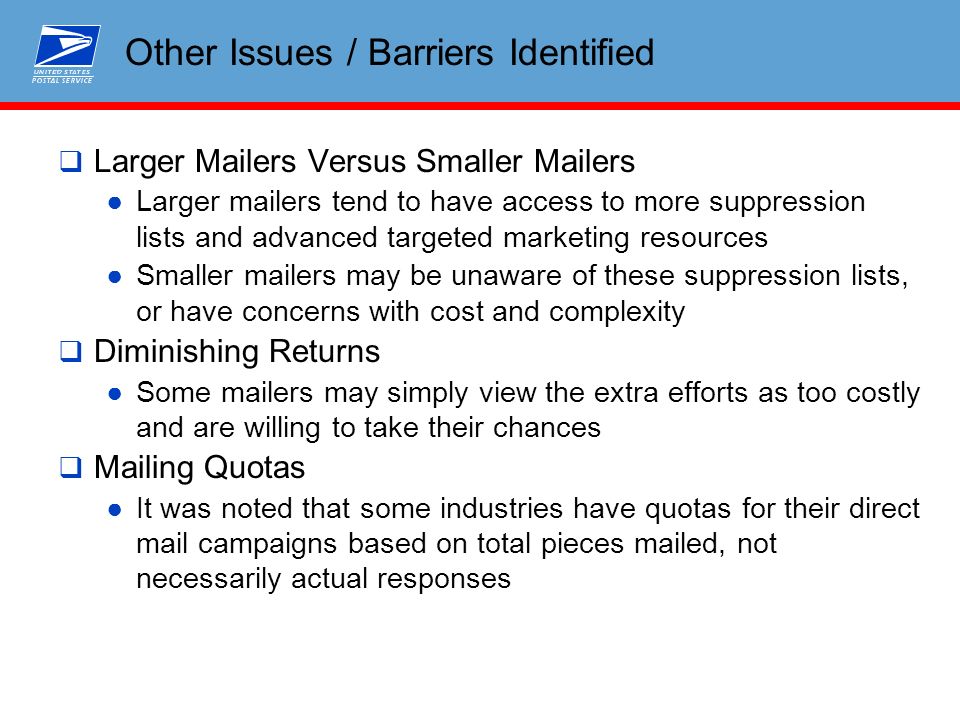 UNITED STATES POSTAL SERVICE

Other Issues / Barriers Identified

❑ Larger Mailers Versus Smaller Mailers

● Larger mailers tend to have access to more suppression lists and advanced targeted marketing resources

● Smaller mailers may be unaware of these suppression lists, or have concerns with cost and complexity

❑ Diminishing Returns

● Some mailers may simply view the extra efforts as too costly and are willing to take their chances

❑ Mailing Quotas

● It was noted that some industries have quotas for their direct mail campaigns based on total pieces mailed, not necessarily actual responses